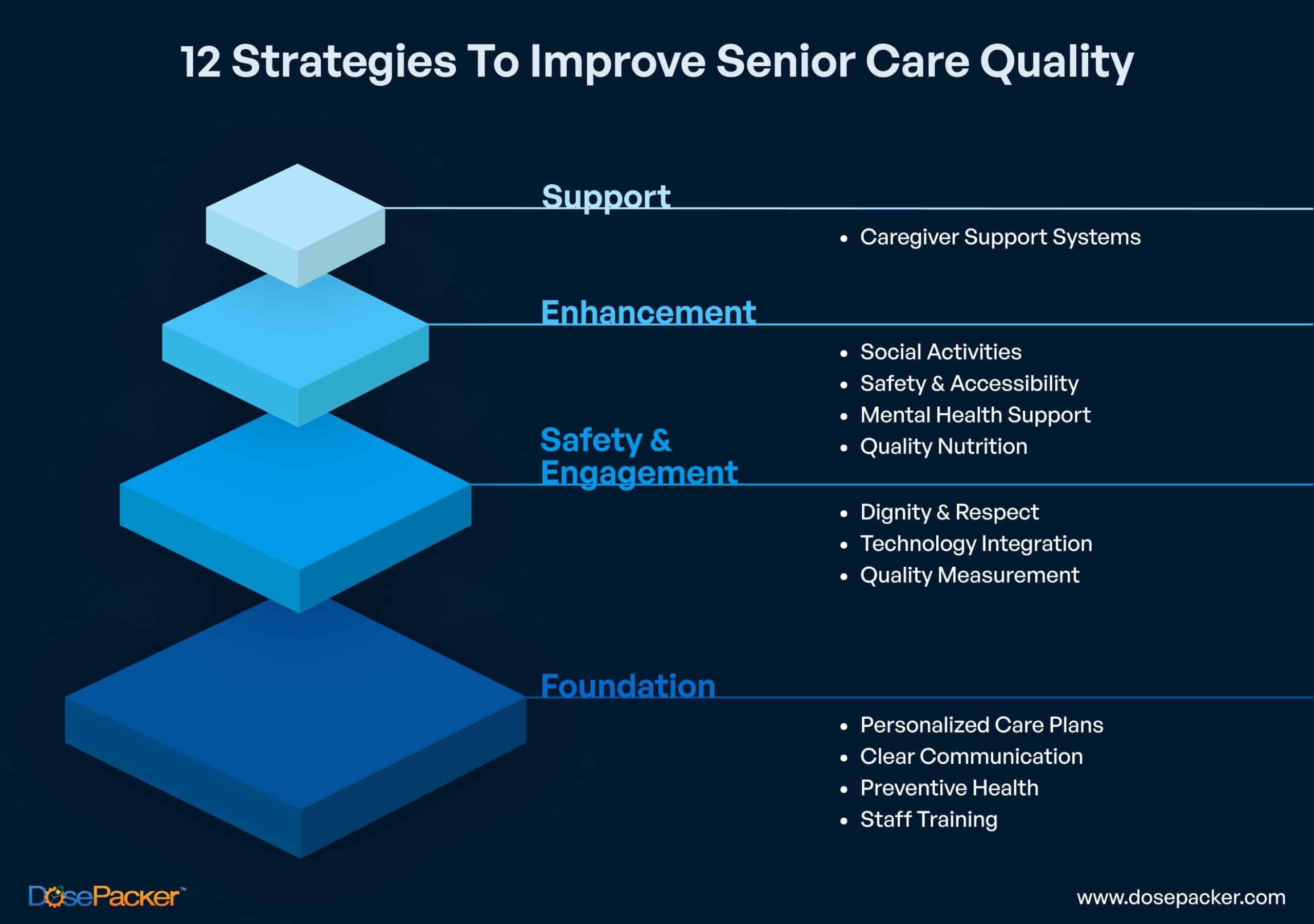 12 Strategies To Improve Senior Care Quality

Support

• Caregiver Support Systems

Enhancement

• Social Activities
• Safety & Accessibility
• Mental Health Support
• Quality Nutrition

Safety & Engagement

• Dignity & Respect
• Technology Integration
• Quality Measurement

Foundation

• Personalized Care Plans
• Clear Communication
• Preventive Health
• Staff Training

DosePacker™

www.dosepacker.com